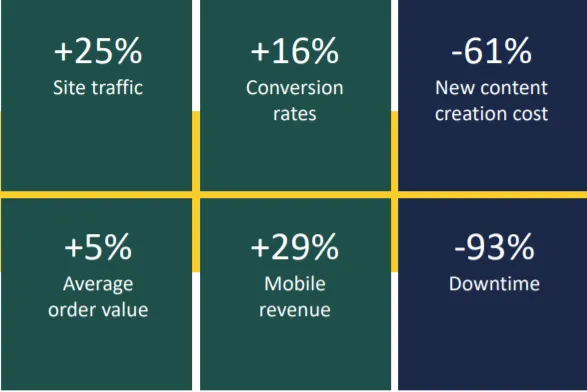 +25%
Site traffic

+16%
Conversion rates

-61%
New content creation cost

+5%
Average order value

+29%
Mobile revenue

-93%
Downtime